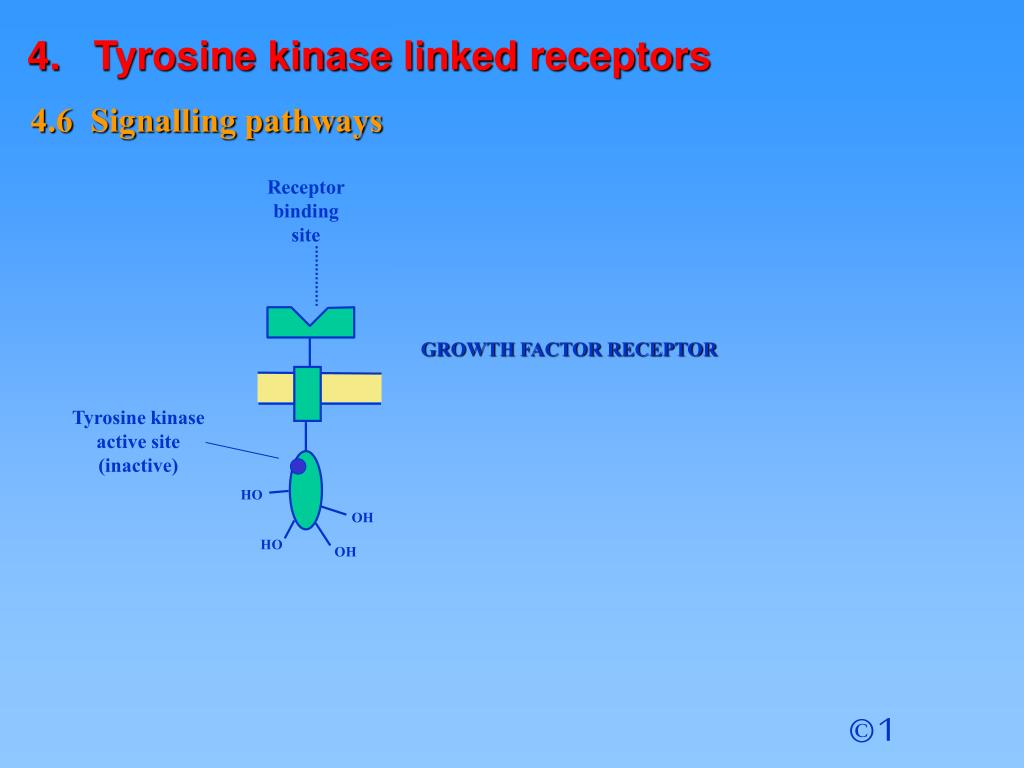 4. Tyrosine kinase linked receptors

4.6 Signalling pathways

Receptor binding site

GROWTH FACTOR RECEPTOR

Tyrosine kinase active site (inactive)

HO

OH

HO

OH

©1